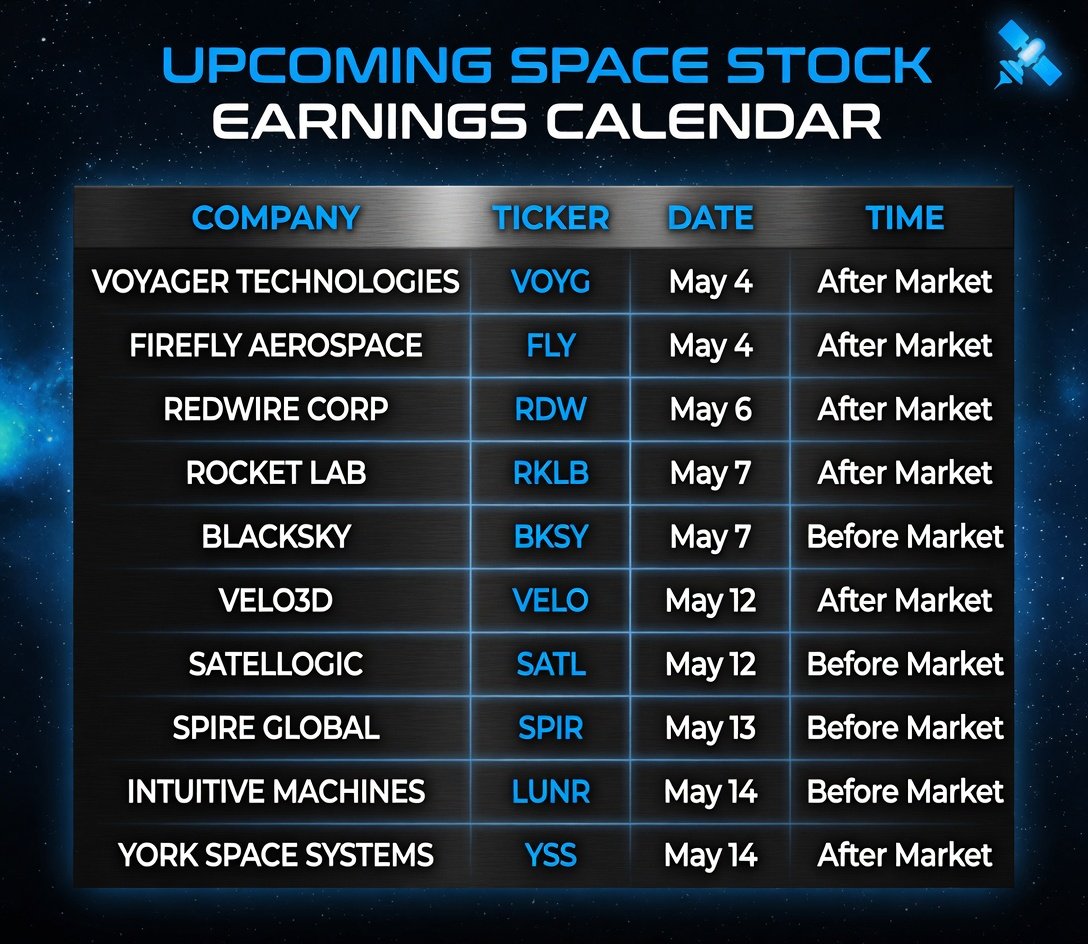 UPCOMING SPACE STOCK
EARNINGS CALENDAR

| COMPANY | TICKER | DATE | TIME |
|---|---|---|---|
| VOYAGER TECHNOLOGIES | VOYG | May 4 | After Market |
| FIREFLY AEROSPACE | FLY | May 4 | After Market |
| REDWIRE CORP | RDW | May 6 | After Market |
| ROCKET LAB | RKLB | May 7 | After Market |
| BLACKSKY | BKSY | May 7 | Before Market |
| VELO3D | VELO | May 12 | After Market |
| SATELLOGIC | SATL | May 12 | Before Market |
| SPIRE GLOBAL | SPIR | May 13 | Before Market |
| INTUITIVE MACHINES | LUNR | May 14 | Before Market |
| YORK SPACE SYSTEMS | YSS | May 14 | After Market |